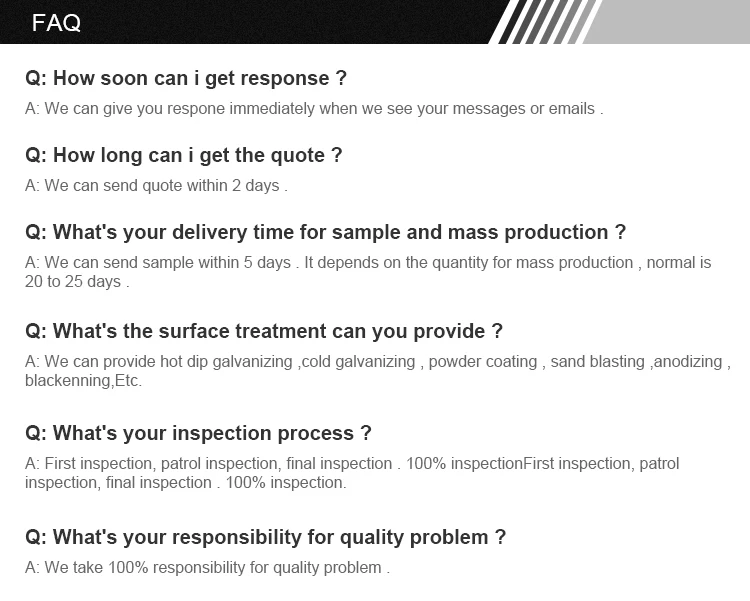 FAQ

Q: How soon can i get response ?

A: We can give you respone immediately when we see your messages or emails .

Q: How long can i get the quote ?

A: We can send quote within 2 days .

Q: What's your delivery time for sample and mass production ?

A: We can send sample within 5 days . It depends on the quantity for mass production , normal is 20 to 25 days .

Q: What's the surface treatment can you provide ?

A: We can provide hot dip galvanizing ,cold galvanizing , powder coating , sand blasting ,anodizing , blackenning,Etc.

Q: What's your inspection process ?

A: First inspection, patrol inspection, final inspection . 100% inspectionFirst inspection, patrol inspection, final inspection . 100% inspection.

Q: What's your responsibility for quality problem ?

A: We take 100% responsibility for quality problem .